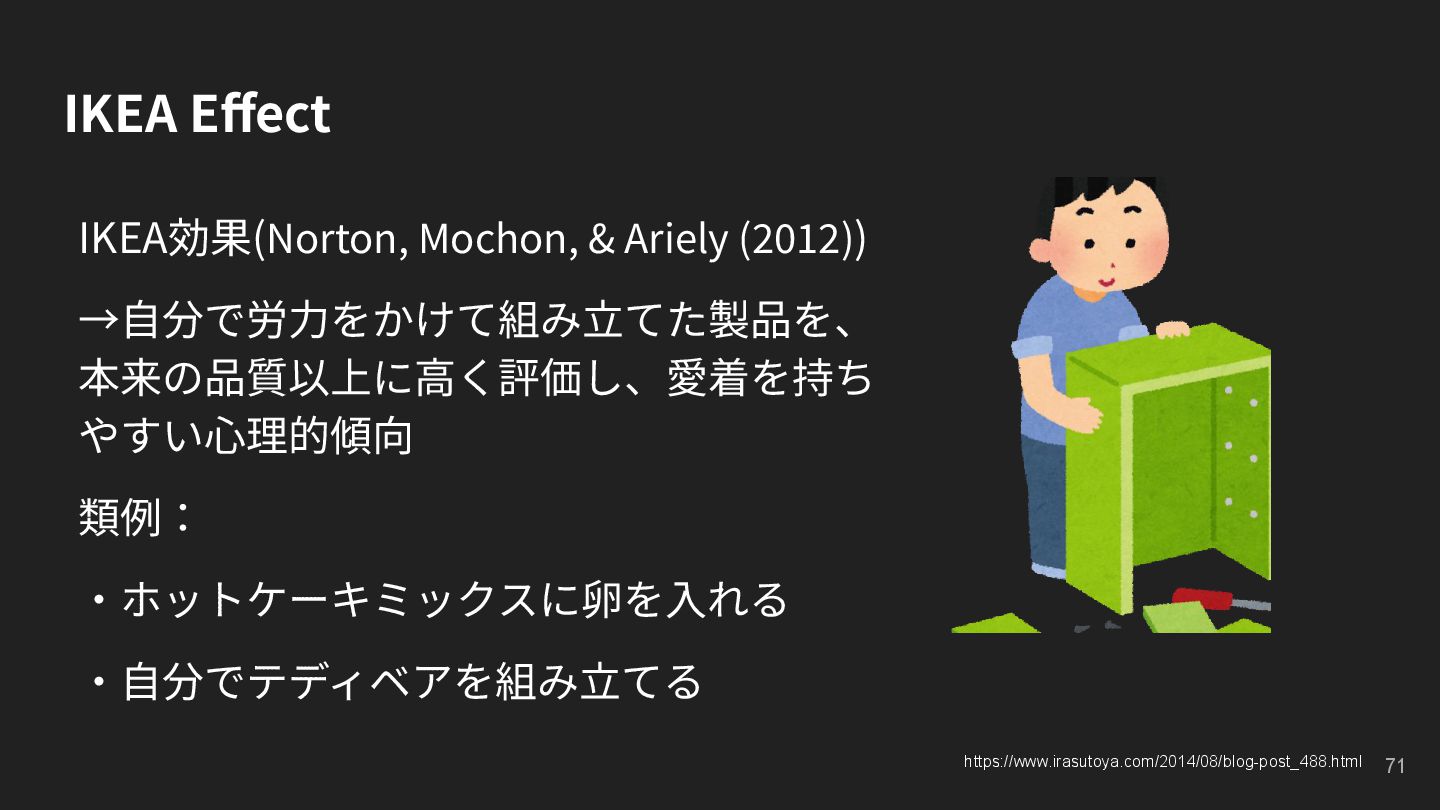 IKEA Effect

IKEA効果(Norton, Mochon, & Ariely (2012))

→自分で労力をかけて組み立てた製品を、本来の品質以上に高く評価し、愛着を持ちやすい心理的傾向

類例：

・ホットケーキミックスに卵を入れる

・自分でテディベアを組み立てる

https://www.irasutoya.com/2014/08/blog-post_488.html 71